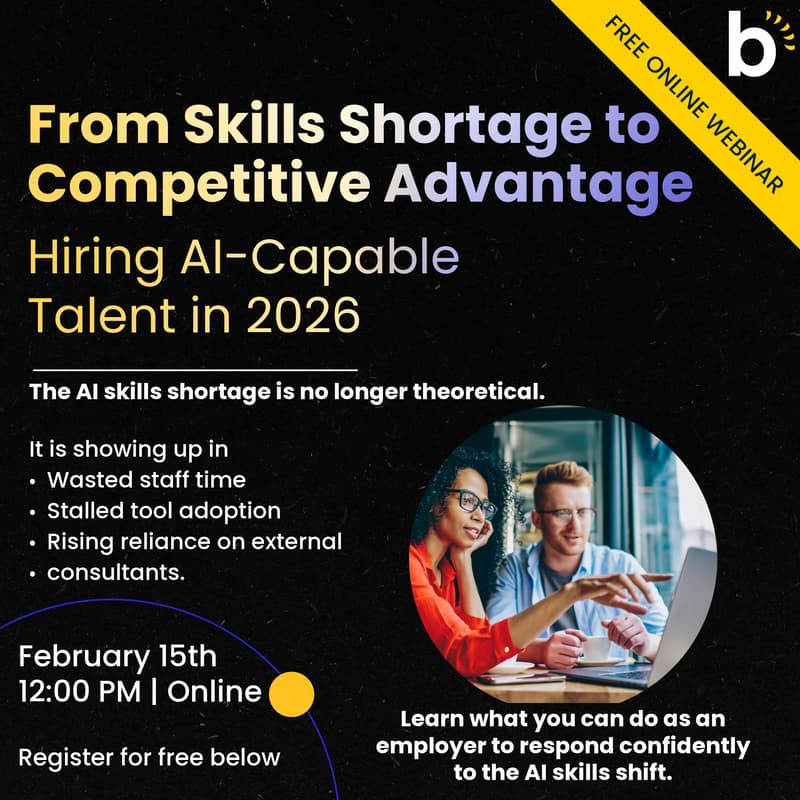 FREE ONLINE WEBINAR

b

From Skills Shortage to Competitive Advantage

Hiring AI-Capable Talent in 2026

The AI skills shortage is no longer theoretical.

It is showing up in
• Wasted staff time
• Stalled tool adoption
• Rising reliance on external
• consultants.

February 15th
12:00 PM | Online

Register for free below

Learn what you can do as an employer to respond confidently to the AI skills shift.